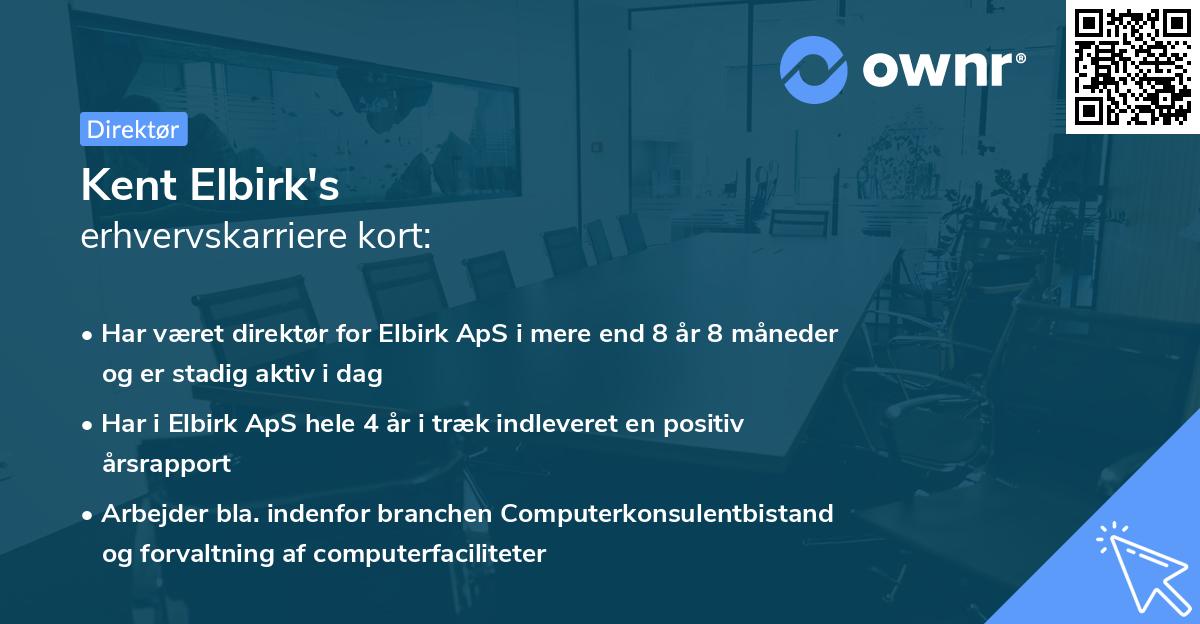 ownr®

Direktør

Kent Elbirk's
erhvervskarriere kort:

• Har været direktør for Elbirk ApS i mere end 8 år 8 måneder og er stadig aktiv i dag
• Har i Elbirk ApS hele 4 år i træk indleveret en positiv årsrapport
• Arbejder bla. indenfor branchen Computerkonsulentbistand og forvaltning af computerfaciliteter